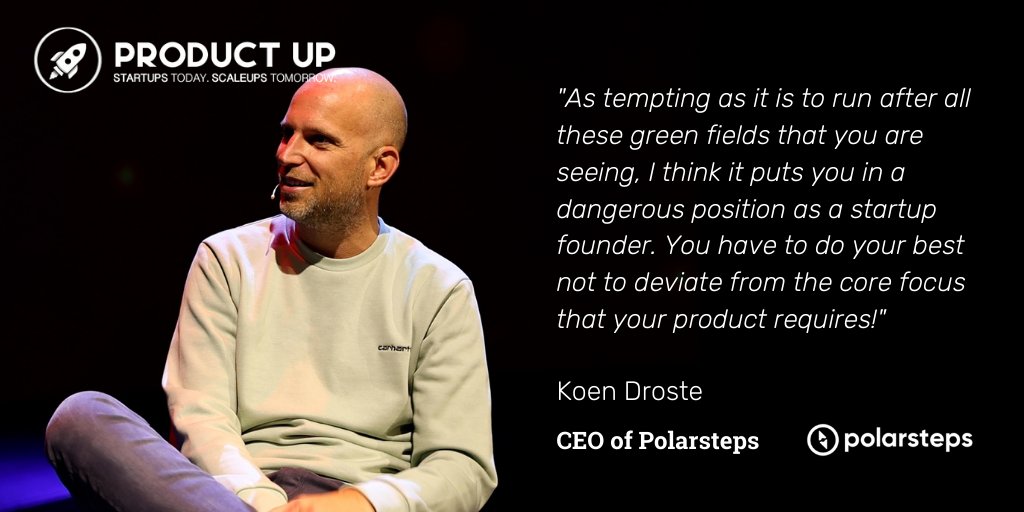 PRODUCT UP
STARTUPS TODAY. SCALEUPS TOMORROW.

carhartt

"As tempting as it is to run after all these green fields that you are seeing, I think it puts you in a dangerous position as a startup founder. You have to do your best not to deviate from the core focus that your product requires!"

Koen Droste

CEO of Polarsteps

polarsteps